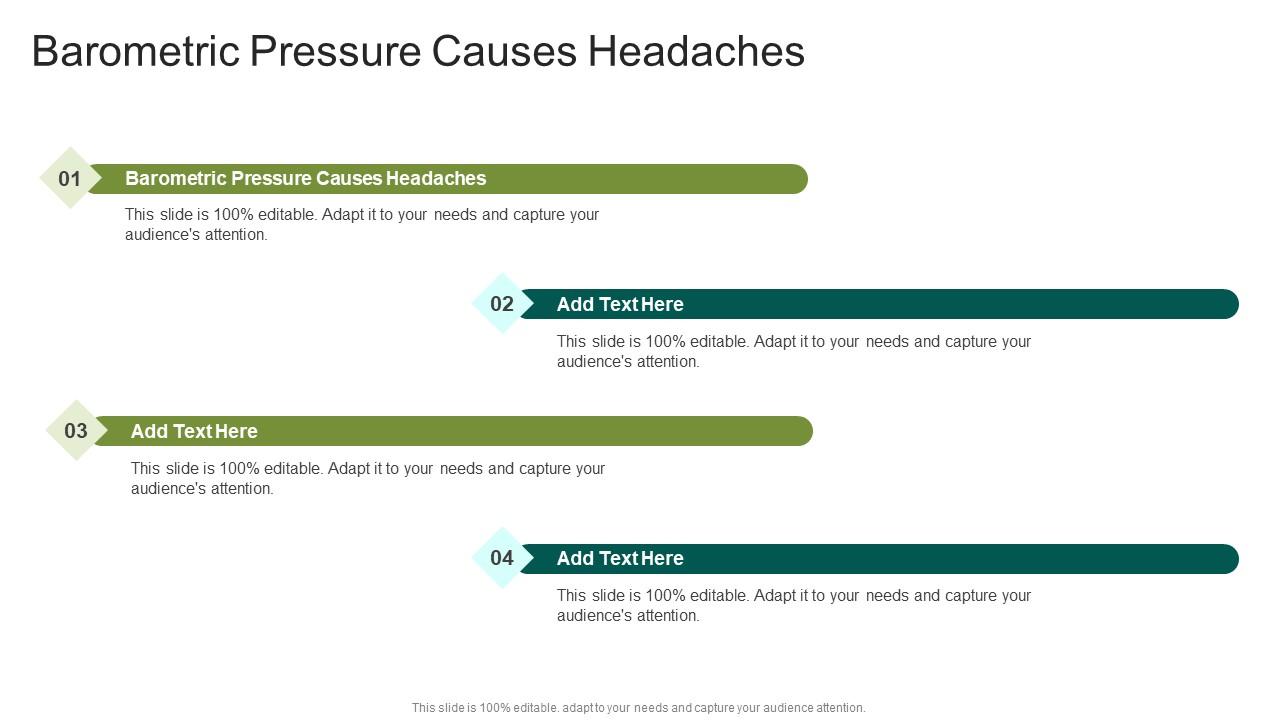 Barometric Pressure Causes Headaches

01
Barometric Pressure Causes Headaches
This slide is 100% editable. Adapt it to your needs and capture your audience's attention.

02
Add Text Here
This slide is 100% editable. Adapt it to your needs and capture your audience's attention.

03
Add Text Here
This slide is 100% editable. Adapt it to your needs and capture your audience's attention.

04
Add Text Here
This slide is 100% editable. Adapt it to your needs and capture your audience's attention.

This slide is 100% editable. adapt to your needs and capture your audience attention.